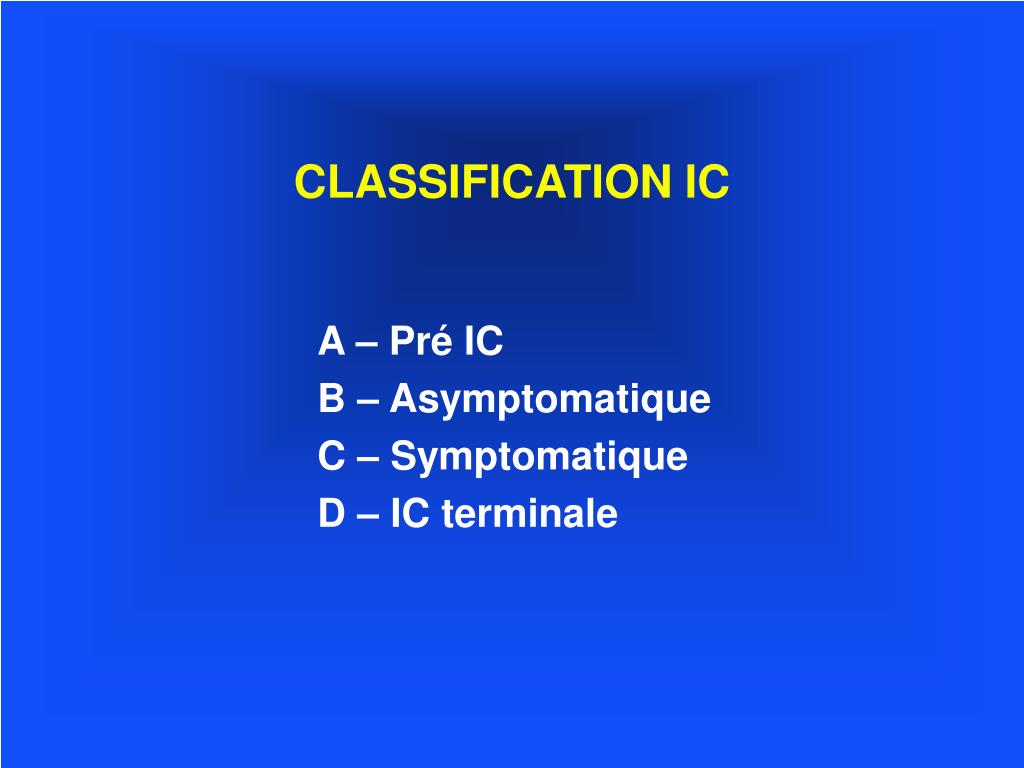 CLASSIFICATION IC

A – Pré IC
B – Asymptomatique
C – Symptomatique
D – IC terminale